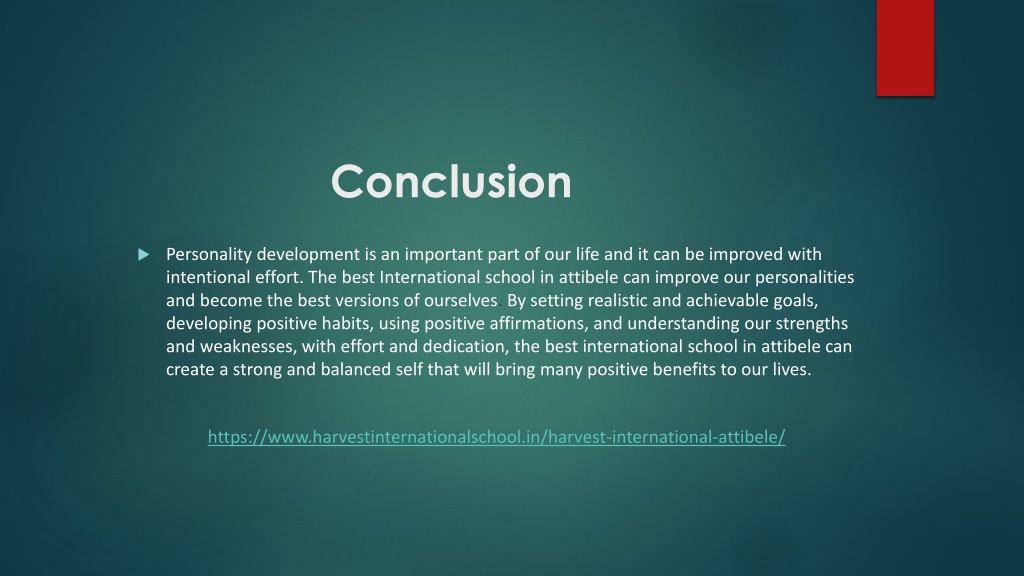 Conclusion

Personality development is an important part of our life and it can be improved with intentional effort. The best International school in attibele can improve our personalities and become the best versions of ourselves  By setting realistic and achievable goals, developing positive habits, using positive affirmations, and understanding our strengths and weaknesses, with effort and dedication, the best international school in attibele can create a strong and balanced self that will bring many positive benefits to our lives.

https://www.harvestinternationalschool.in/harvest-international-attibele/